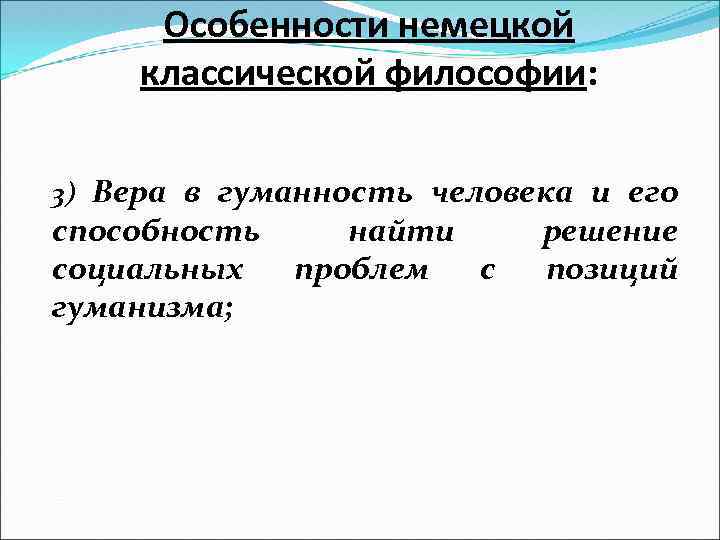 Особенности немецкой классической философии:

3) Вера в гуманность человека и его способность найти решение социальных проблем с позиций гуманизма;